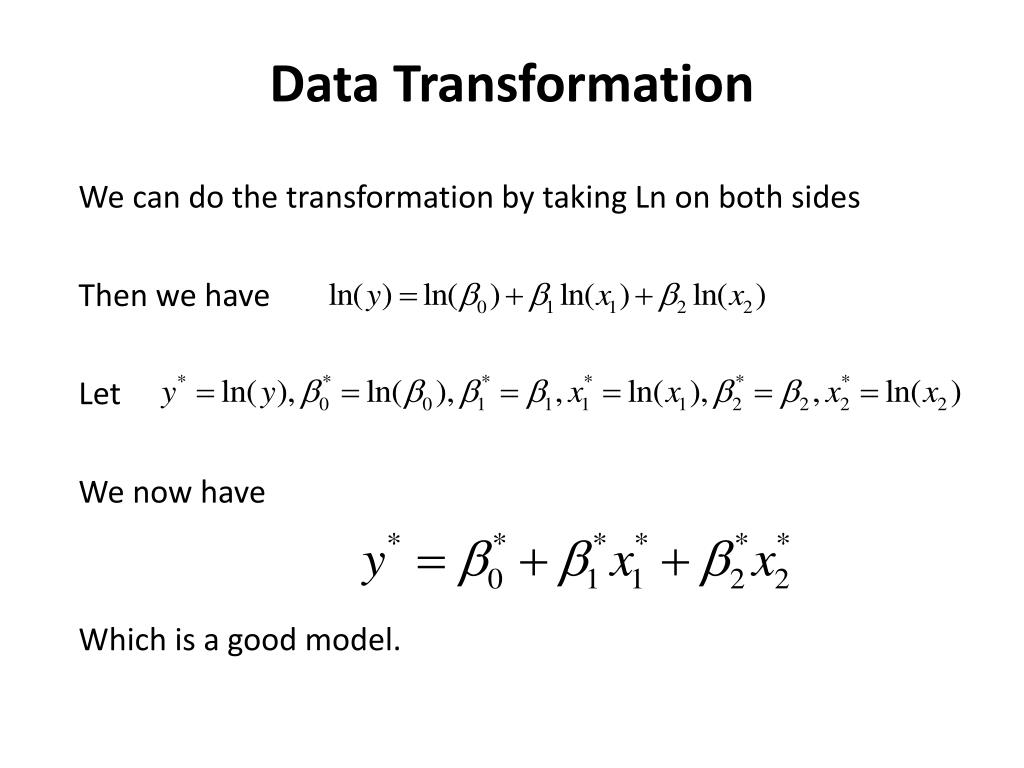 Data Transformation

We can do the transformation by taking Ln on both sides

Then we have $\ln(y) = \ln(\beta_0) + \beta_1 \ln(x_1) + \beta_2 \ln(x_2)$

Let $y^* = \ln(y), \beta_0^* = \ln(\beta_0), \beta_1^* = \beta_1, x_1^* = \ln(x_1), \beta_2^* = \beta_2, x_2^* = \ln(x_2)$

We now have

$y^* = \beta_0^* + \beta_1^* x_1^* + \beta_2^* x_2^*$

Which is a good model.